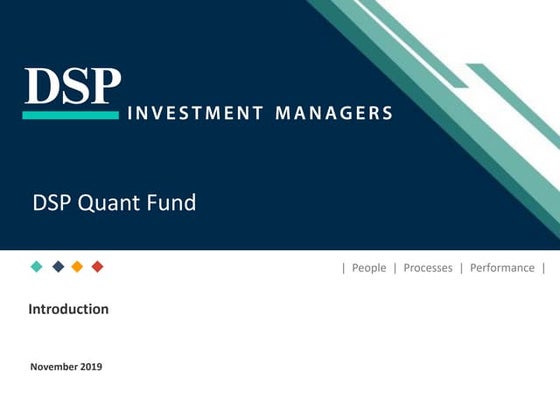 DSP
INVESTMENT MANAGERS

DSP Quant Fund

| People | Processes | Performance |

Introduction

November 2019